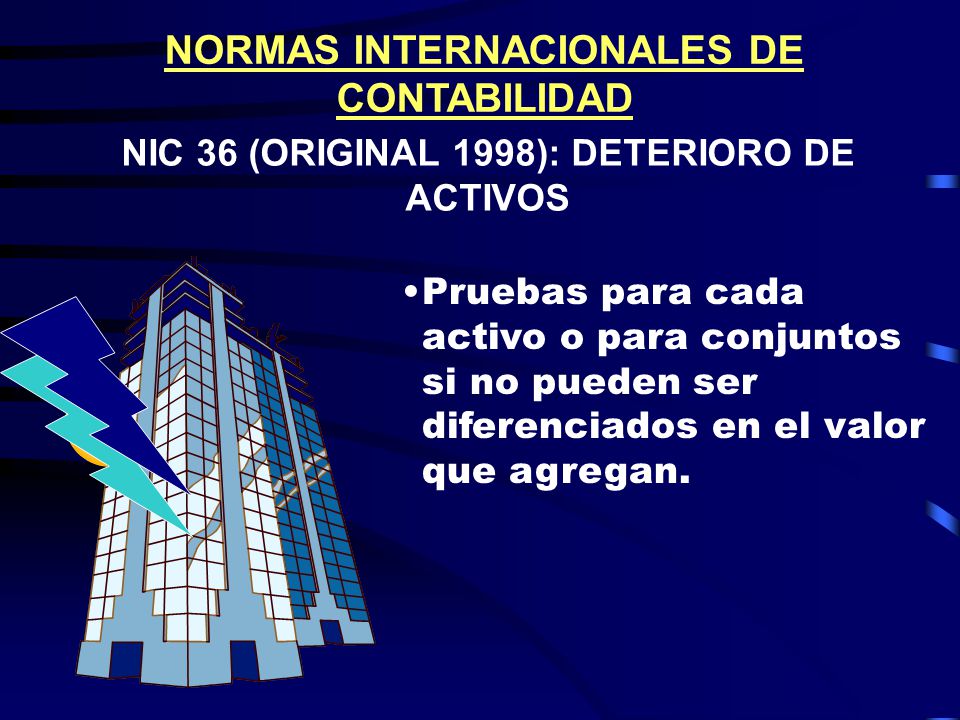 NORMAS INTERNACIONALES DE CONTABILIDAD

NIC 36 (ORIGINAL 1998): DETERIORO DE ACTIVOS

•Pruebas para cada activo o para conjuntos si no pueden ser diferenciados en el valor que agregan.